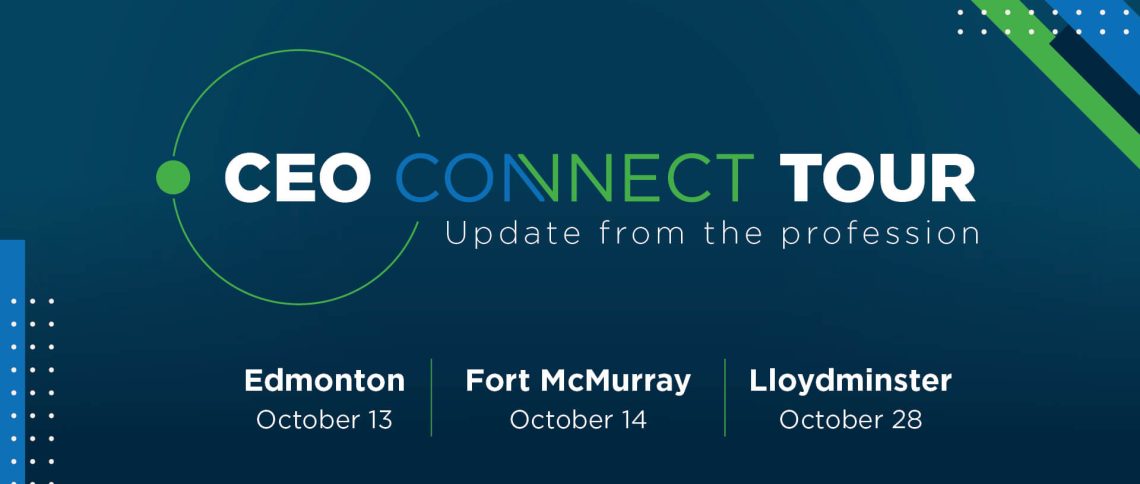 CEO CONNECT TOUR
Update from the profession

Edmonton
October 13

Fort McMurray
October 14

Lloydminster
October 28